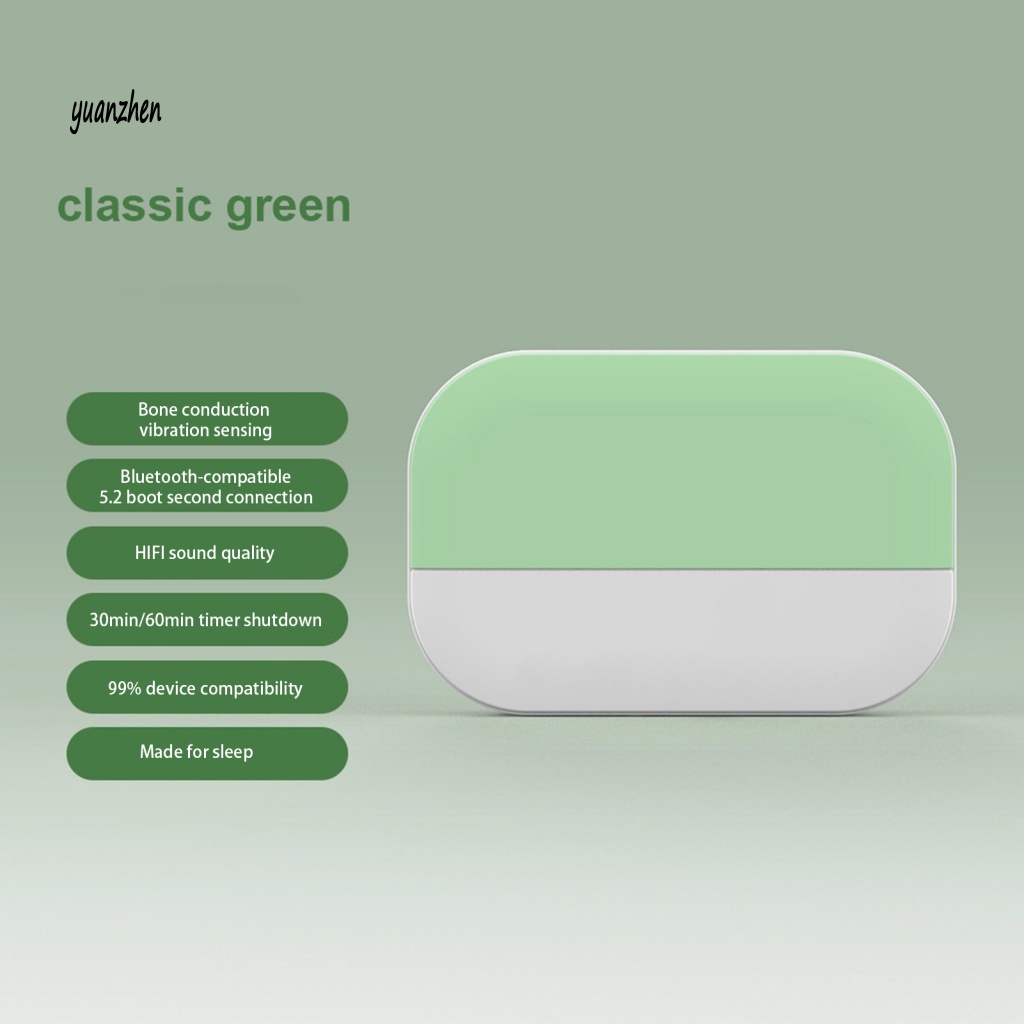 yuanzhen

classic green

Bone conduction vibration sensing

Bluetooth-compatible 5.2 boot second connection

HIFI sound quality

30min/60min timer shutdown

99% device compatibility

Made for sleep